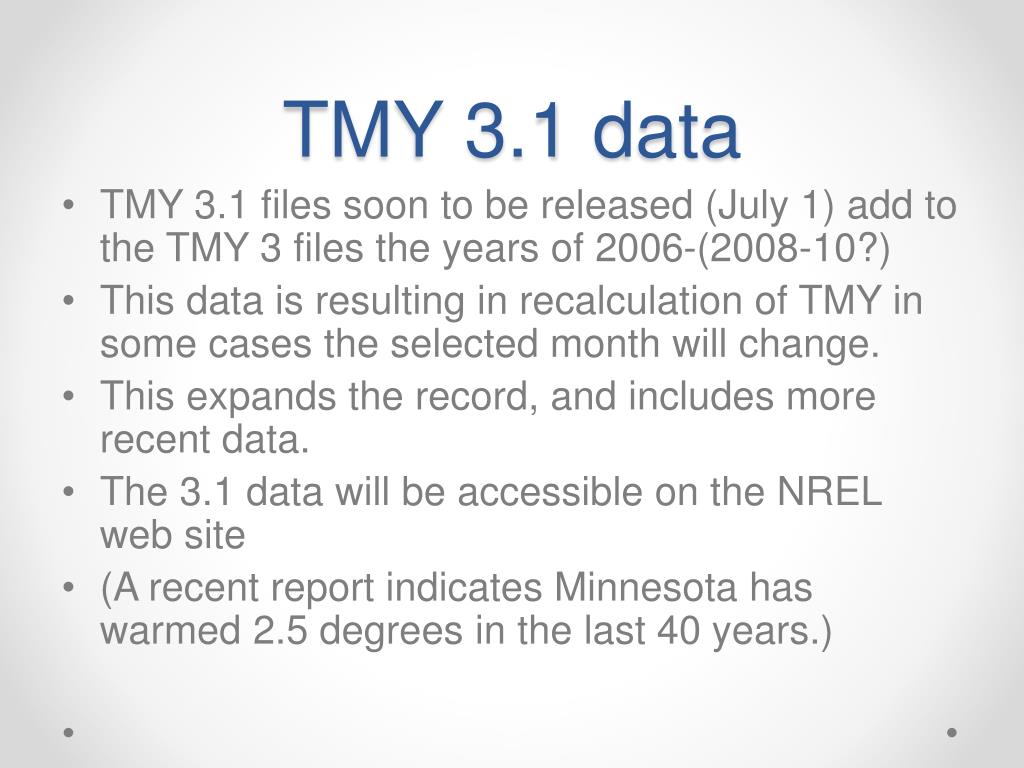 TMY 3.1 data

• TMY 3.1 files soon to be released (July 1) add to the TMY 3 files the years of 2006-(2008-10?)
• This data is resulting in recalculation of TMY in some cases the selected month will change.
• This expands the record, and includes more recent data.
• The 3.1 data will be accessible on the NREL web site
• (A recent report indicates Minnesota has warmed 2.5 degrees in the last 40 years.)